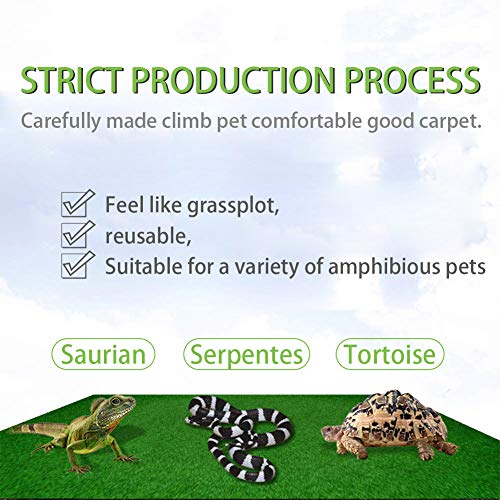 STRICT PRODUCTION PROCESS
Carefully made climb pet comfortable good carpet.

Feel like grassplot,
reusable,
Suitable for a variety of amphibious pets

Saurian Serpentes Tortoise